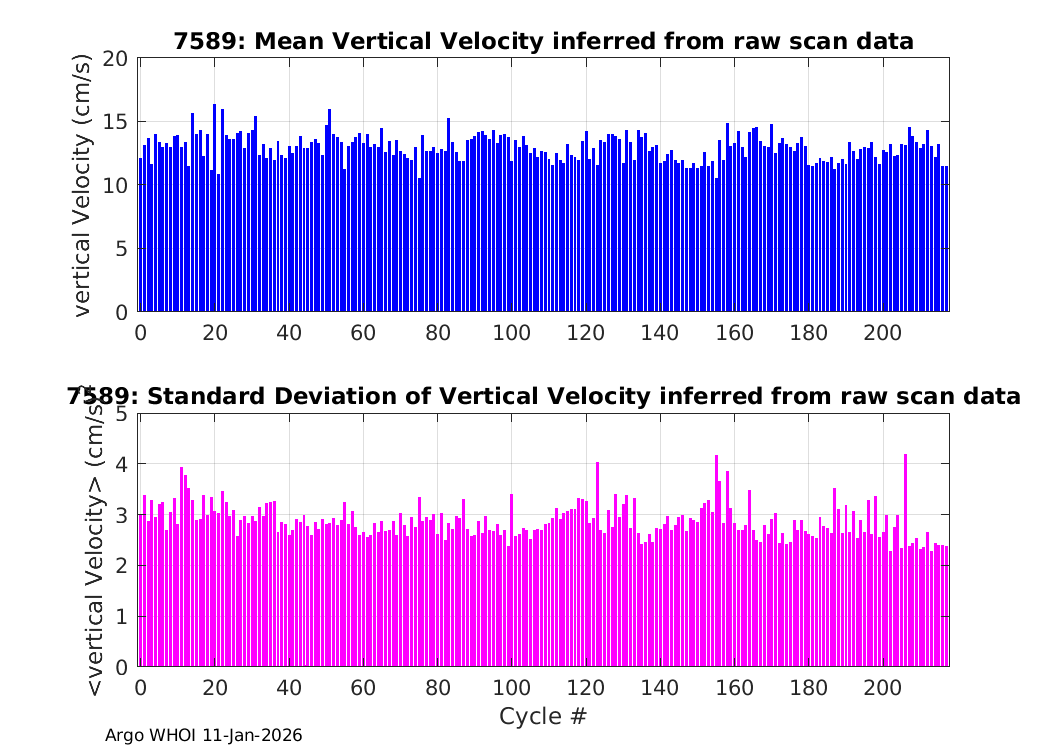 7589: Mean Vertical Velocity inferred from raw scan data

vertical Velocity (cm/s)

20
15
10
5
0

0 20 40 60 80 100 120 140 160 180 200

7589: Standard Deviation of Vertical Velocity inferred from raw scan data

<vertical Velocity> (cm/s)

5
4
3
2
1
0

0 20 40 60 80 100 120 140 160 180 200

Cycle #

Argo WHOI 11-Jan-2026